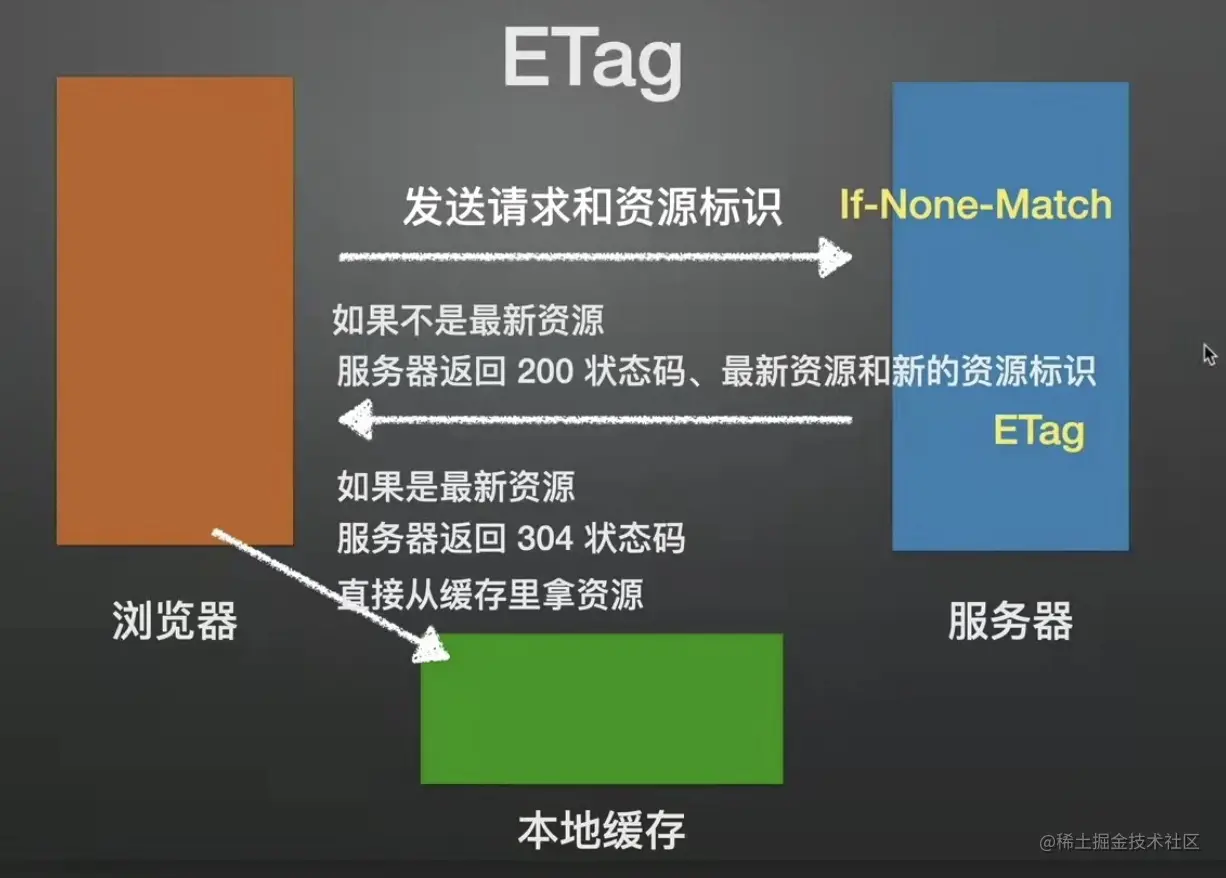 ETag

发送请求和资源标识

If-None-Match

如果不是最新资源
服务器返回 200 状态码、最新资源和新的资源标识

ETag

如果是最新资源
服务器返回 304 状态码
直接从缓存里拿资源

浏览器

服务器

本地缓存

@稀土掘金技术社区